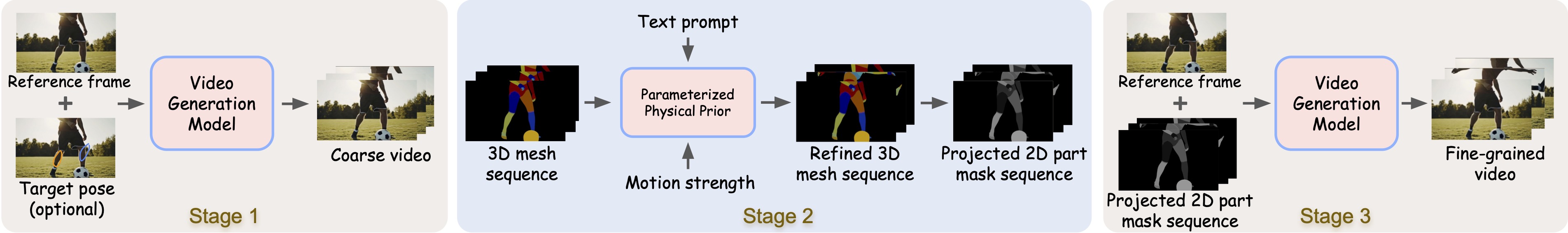 Reference frame
+
Target pose (optional)

Video Generation Model

Coarse video

Stage 1

Text prompt

3D mesh sequence

Parameterized Physical Prior

Motion strength

Refined 3D mesh sequence

Projected 2D part mask sequence

Stage 2

Reference frame
+
Projected 2D part mask sequence

Video Generation Model

Fine-grained video

Stage 3